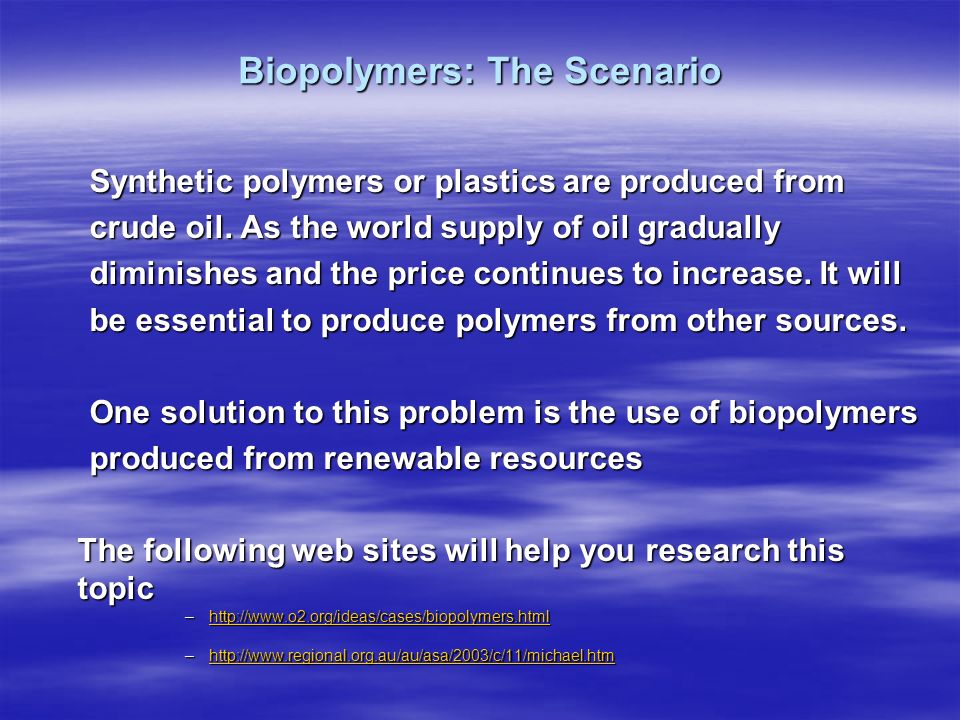 Biopolymers: The Scenario

Synthetic polymers or plastics are produced from crude oil. As the world supply of oil gradually diminishes and the price continues to increase. It will be essential to produce polymers from other sources.

One solution to this problem is the use of biopolymers produced from renewable resources

The following web sites will help you research this topic

– http://www.o2.org/ideas/cases/biopolymers.html

– http://www.regional.org.au/au/asa/2003/c/11/michael.htm